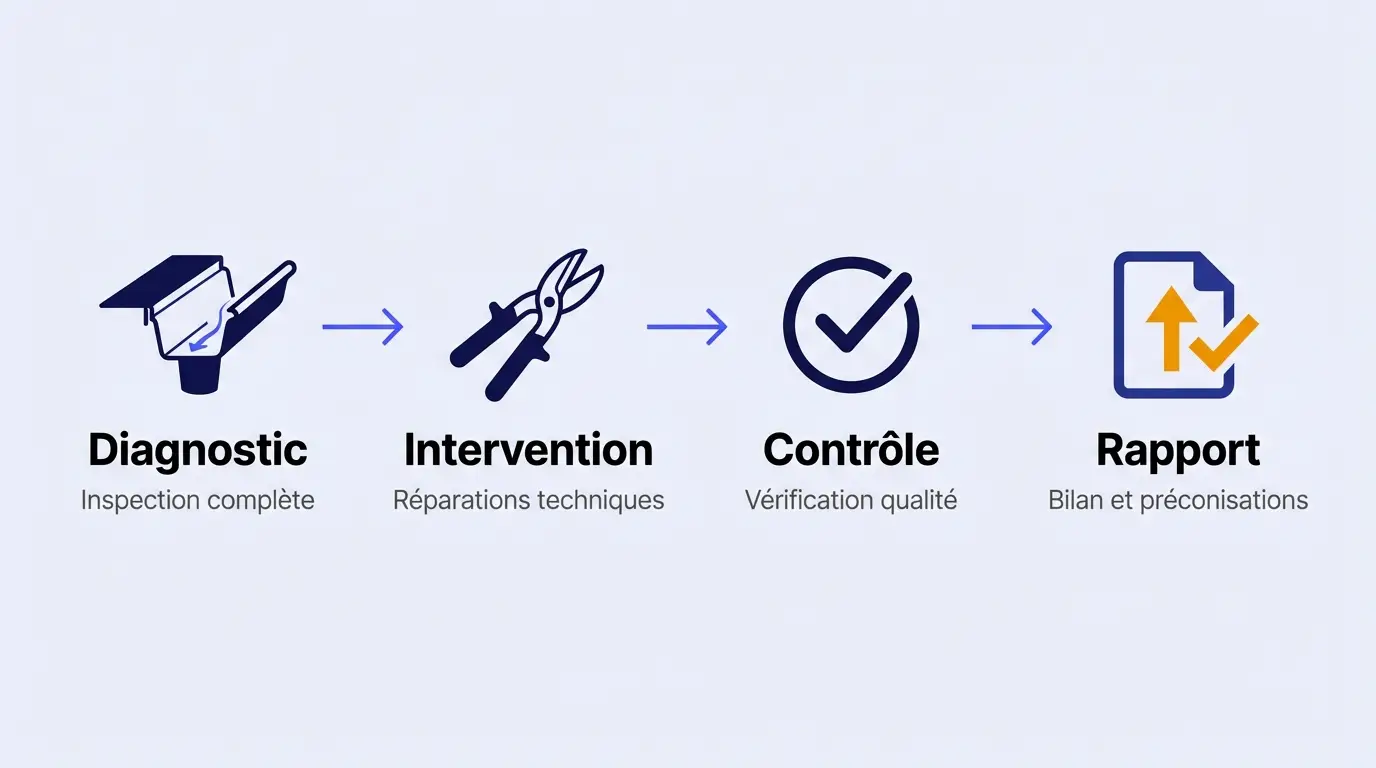 Diagnostic
Inspection complète

Intervention
Réparations techniques

Contrôle
Vérification qualité

Rapport
Bilan et préconisations